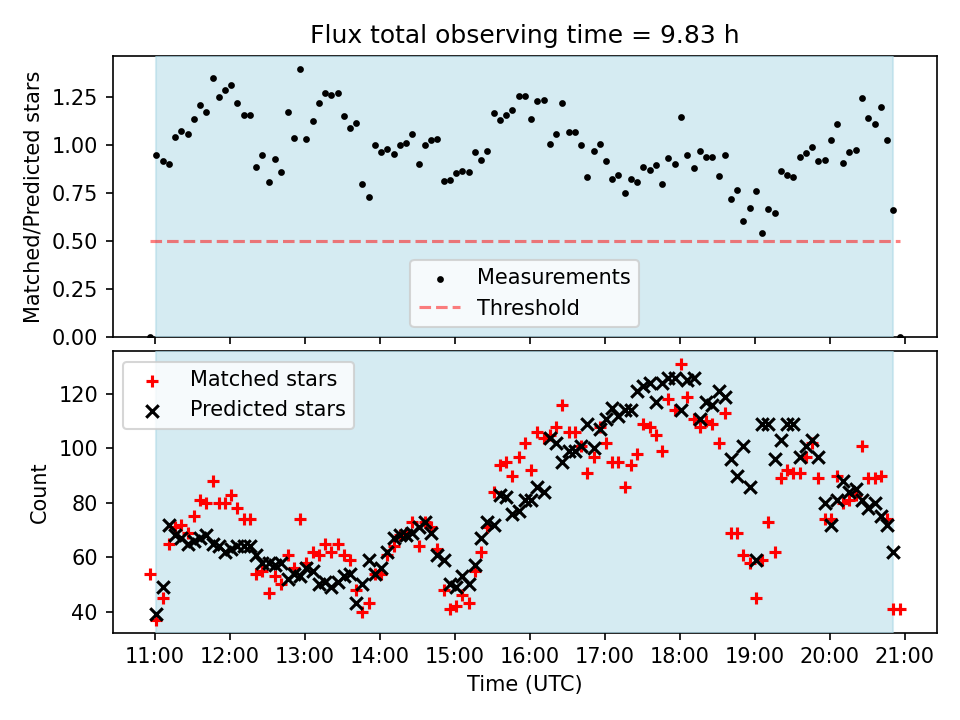 Flux total observing time = 9.83 h

Matched/Predicted stars

1.25
1.00
0.75
0.50
0.25
0.00

Measurements
Threshold

Matched stars
Predicted stars

Count

120
100
80
60
40

11:00 12:00 13:00 14:00 15:00 16:00 17:00 18:00 19:00 20:00 21:00

Time (UTC)